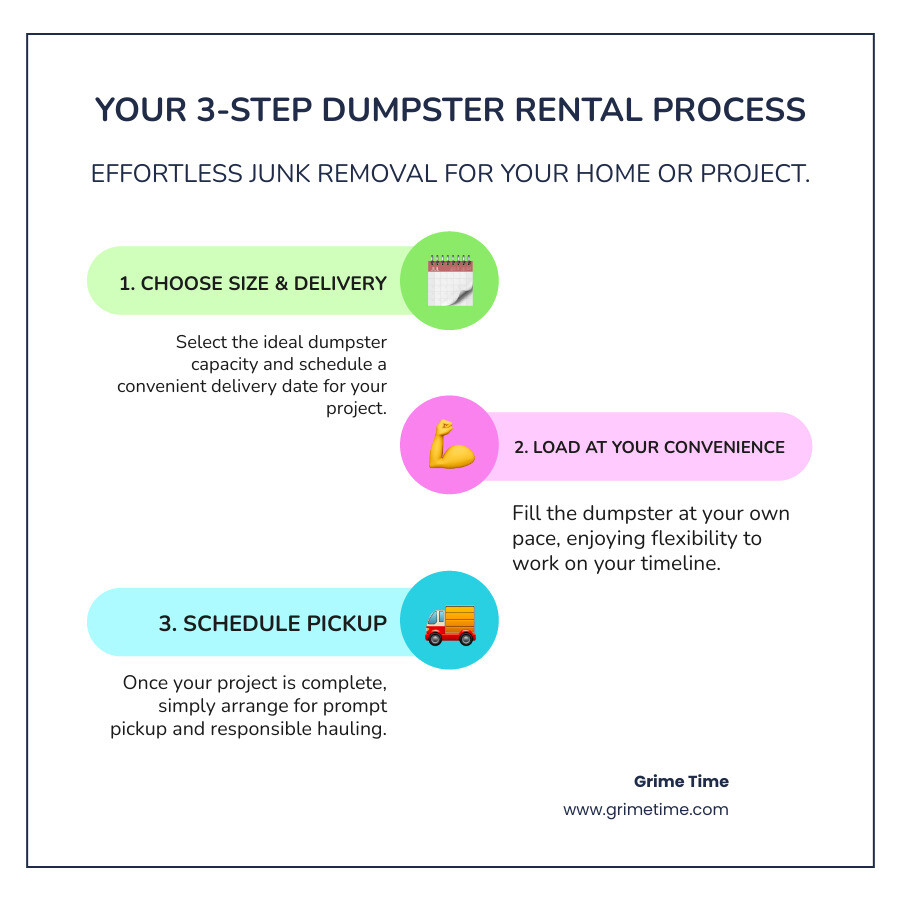 YOUR 3-STEP DUMPSTER RENTAL PROCESS

EFFORTLESS JUNK REMOVAL FOR YOUR HOME OR PROJECT.

1. CHOOSE SIZE & DELIVERY

Select the ideal dumpster capacity and schedule a convenient delivery date for your project.

2. LOAD AT YOUR CONVENIENCE

Fill the dumpster at your own pace, enjoying flexibility to work on your timeline.

3. SCHEDULE PICKUP

Once your project is complete, simply arrange for prompt pickup and responsible hauling.

Grime Time

www.grimetime.com